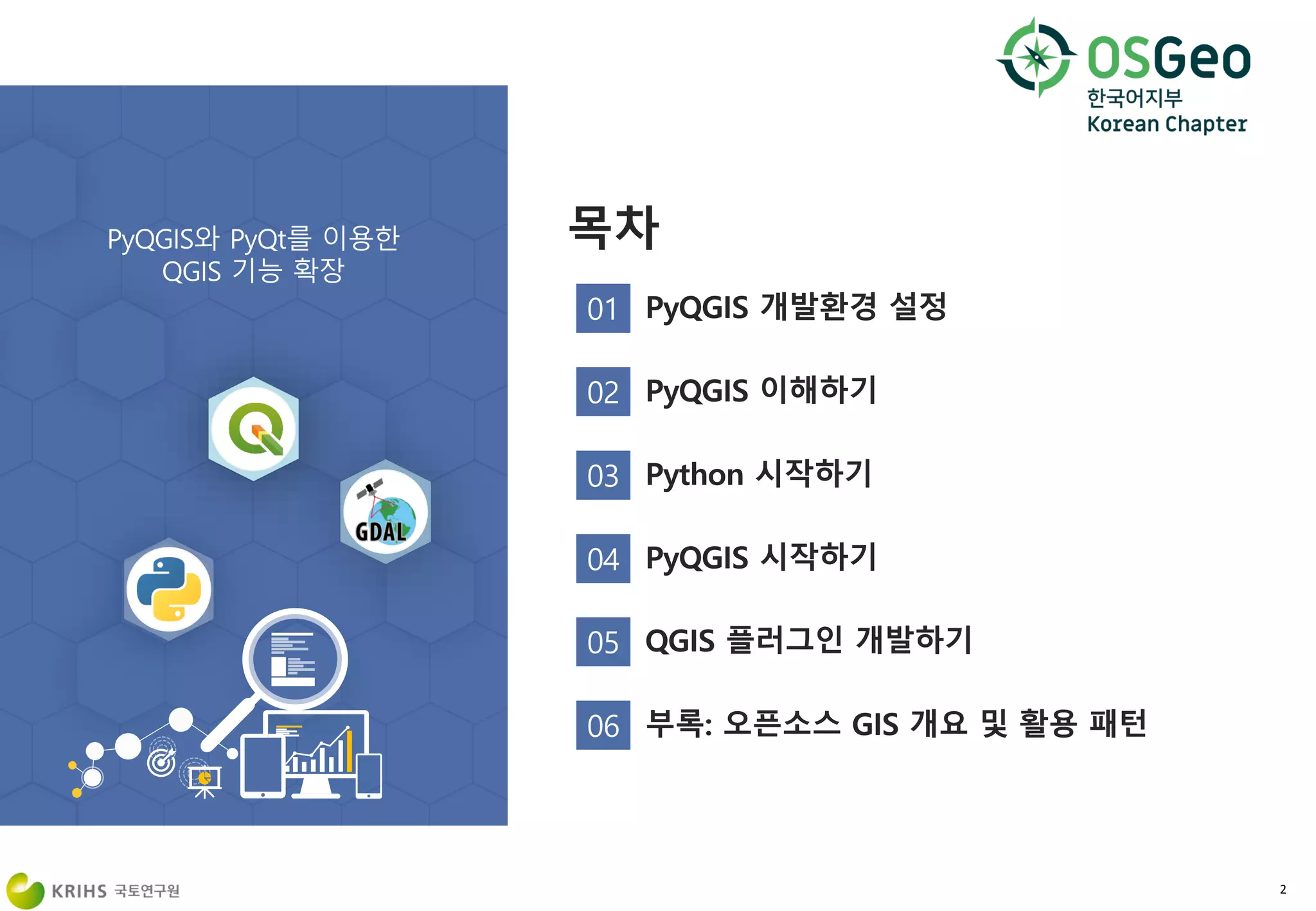 OSGeo
한국어지부
Korean Chapter

PyQGIS와 PyQt를 이용한
QGIS 기능 확장

GDAL

목차

01 PyQGIS 개발환경 설정

02 PyQGIS 이해하기

03 Python 시작하기

04 PyQGIS 시작하기

05 QGIS 플러그인 개발하기

06 부록: 오픈소스 GIS 개요 및 활용 패턴

KRIHS 국토연구원

2